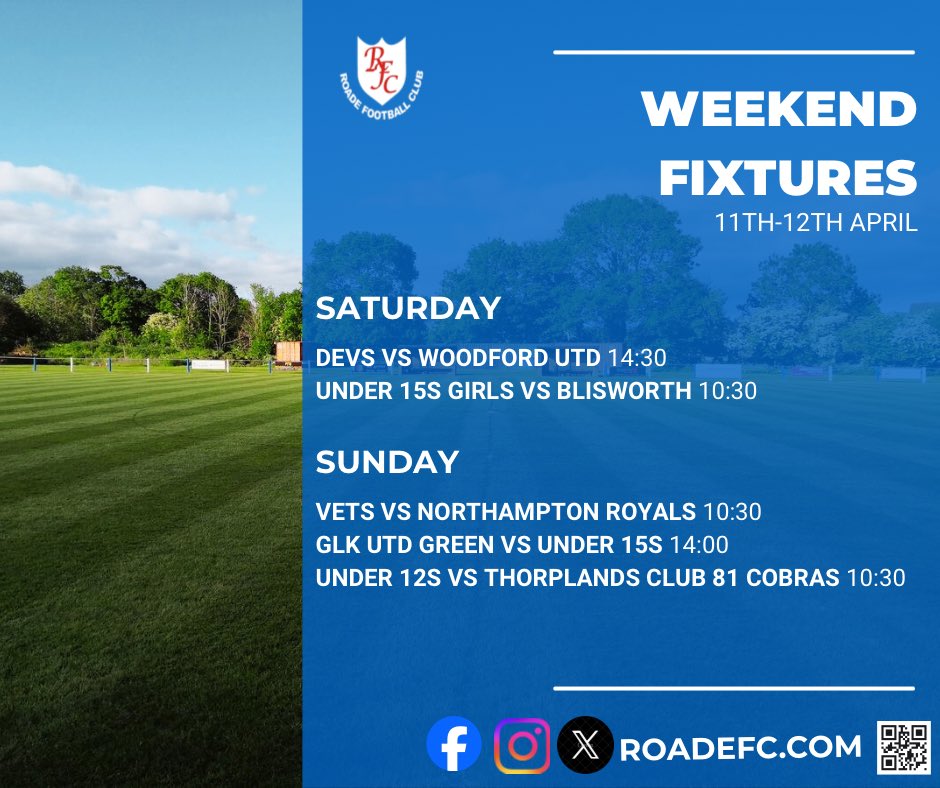 RFC
ROADE FOOTBALL CLUB

WEEKEND FIXTURES
11TH-12TH APRIL

SATURDAY
DEVS VS WOODFORD UTD 14:30
UNDER 15S GIRLS VS BLISWORTH 10:30

SUNDAY
VETS VS NORTHAMPTON ROYALS 10:30
GLK UTD GREEN VS UNDER 15S 14:00
UNDER 12S VS THORPLANDS CLUB 81 COBRAS 10:30

ROADEFC.COM